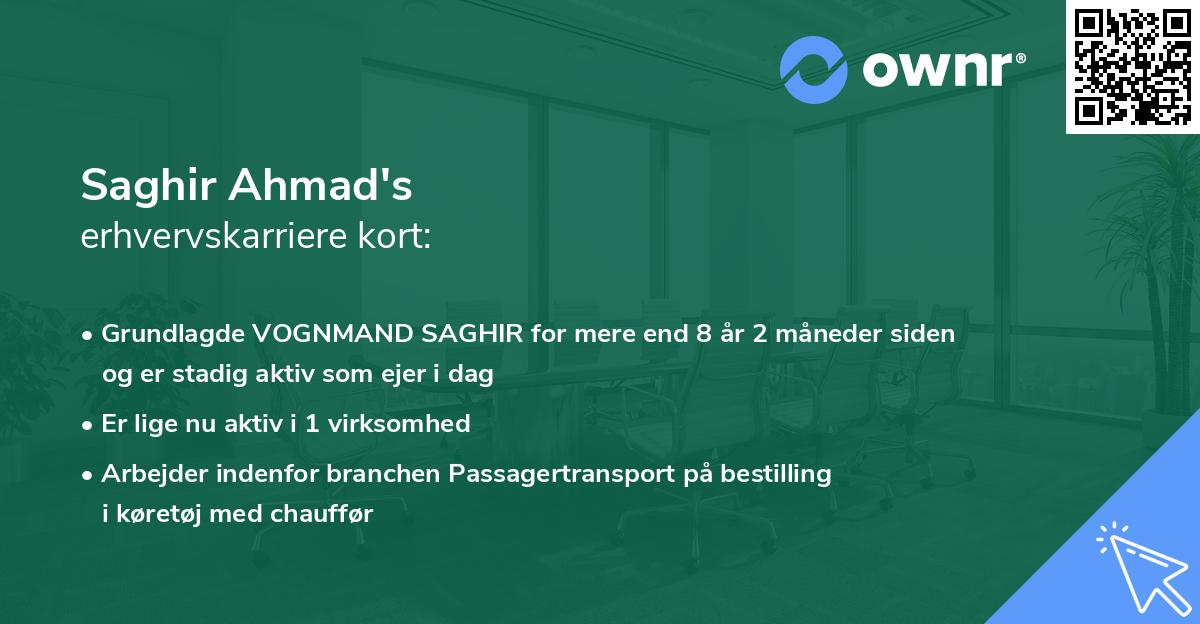 ownr®

Saghir Ahmad's
erhvervskarriere kort:

• Grundlagde VOGNMAND SAGHIR for mere end 8 år 2 måneder siden og er stadig aktiv som ejer i dag

• Er lige nu aktiv i 1 virksomhed

• Arbejder indenfor branchen Passagertransport på bestilling i køretøj med chauffør